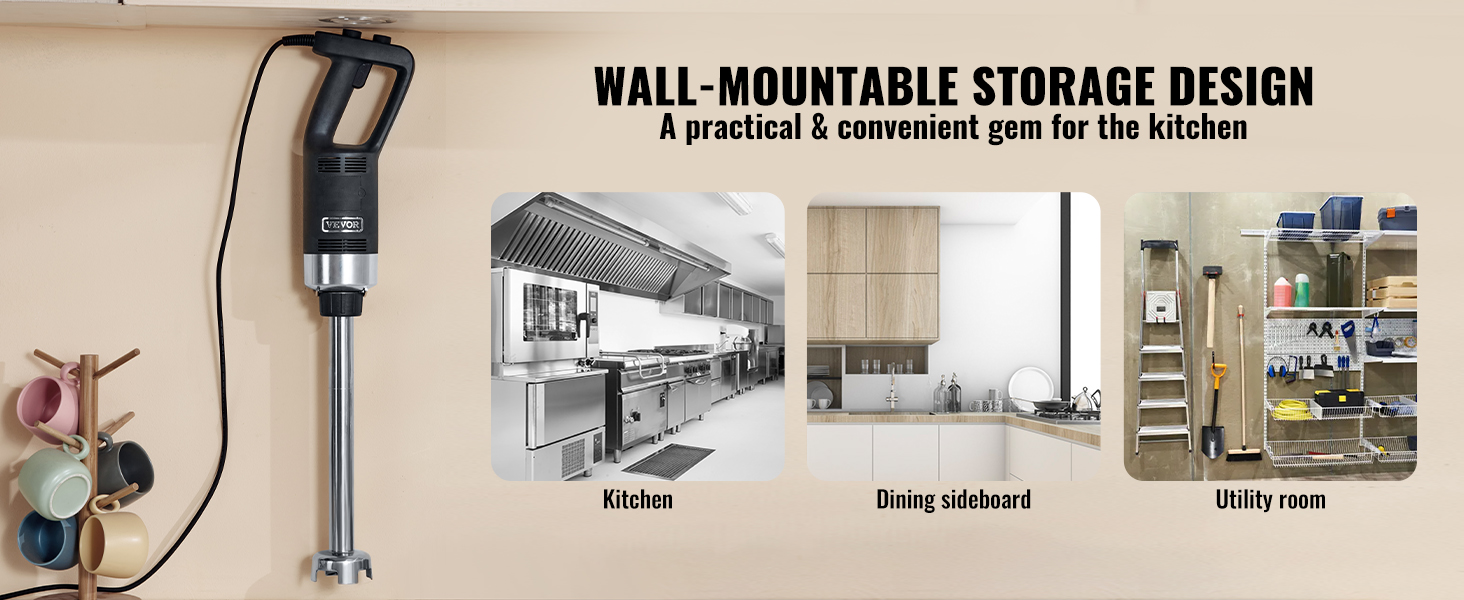 VEVOR

WALL-MOUNTABLE STORAGE DESIGN
A practical & convenient gem for the kitchen

Kitchen

Dining sideboard

Utility room